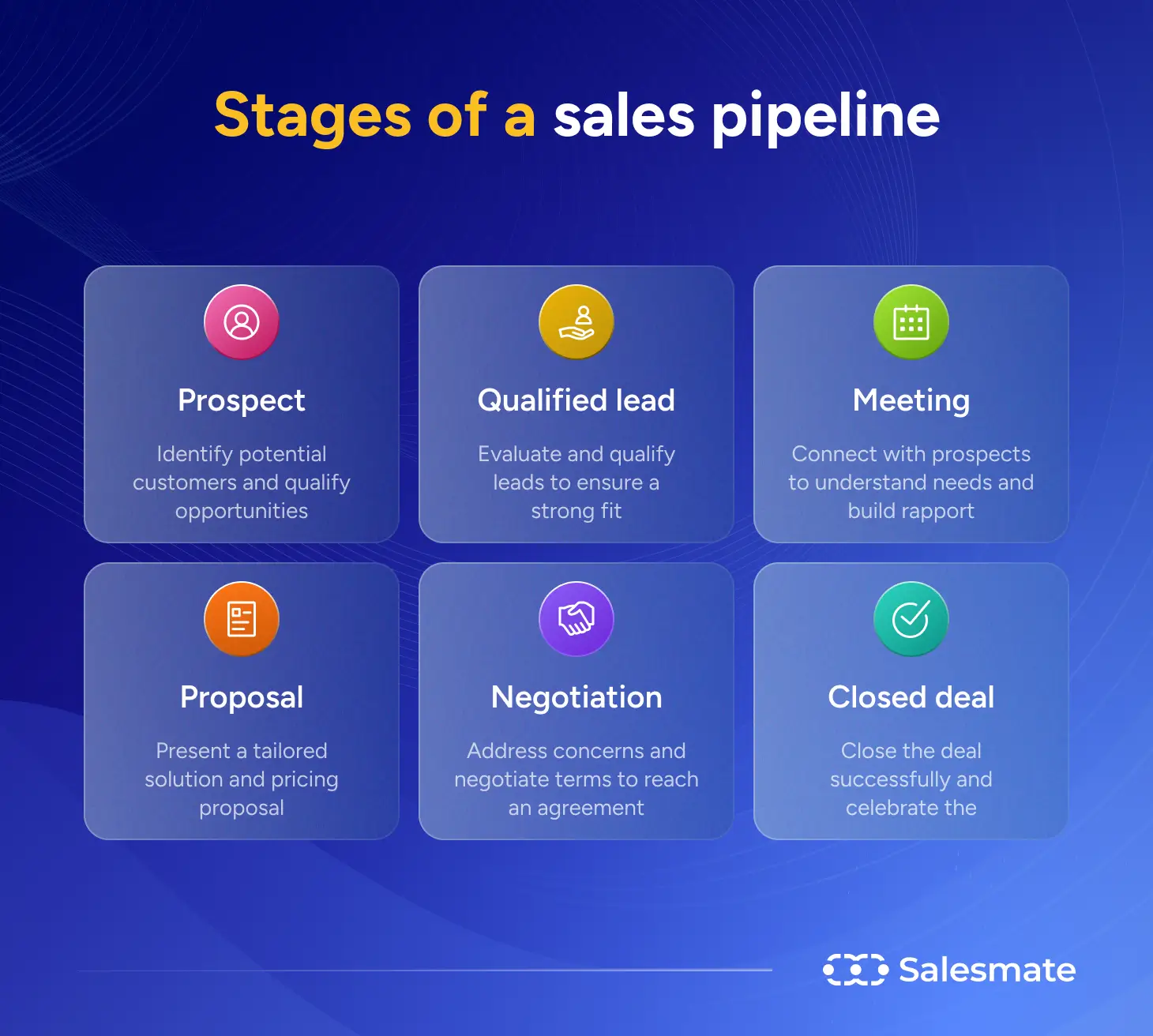 Stages of a sales pipeline

Prospect

Identify potential customers and qualify opportunities

Qualified lead

Evaluate and qualify leads to ensure a strong fit

Meeting

Connect with prospects to understand needs and build rapport

Proposal

Present a tailored solution and pricing proposal

Negotiation

Address concerns and negotiate terms to reach an agreement

Closed deal

Close the deal successfully and celebrate the

Salesmate